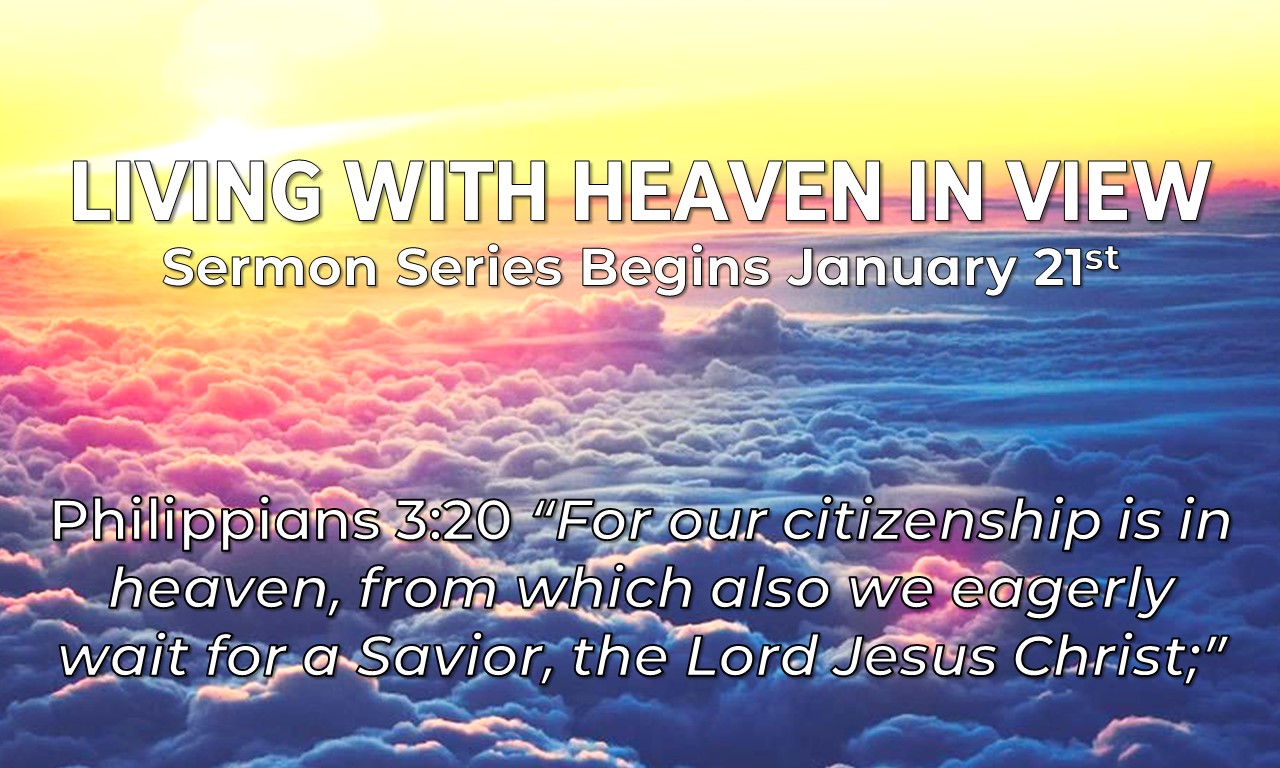 LIVING WITH HEAVEN IN VIEW
Sermon Series Begins January 21st

Philippians 3:20 “For our citizenship is in heaven, from which also we eagerly wait for a Savior, the Lord Jesus Christ;”